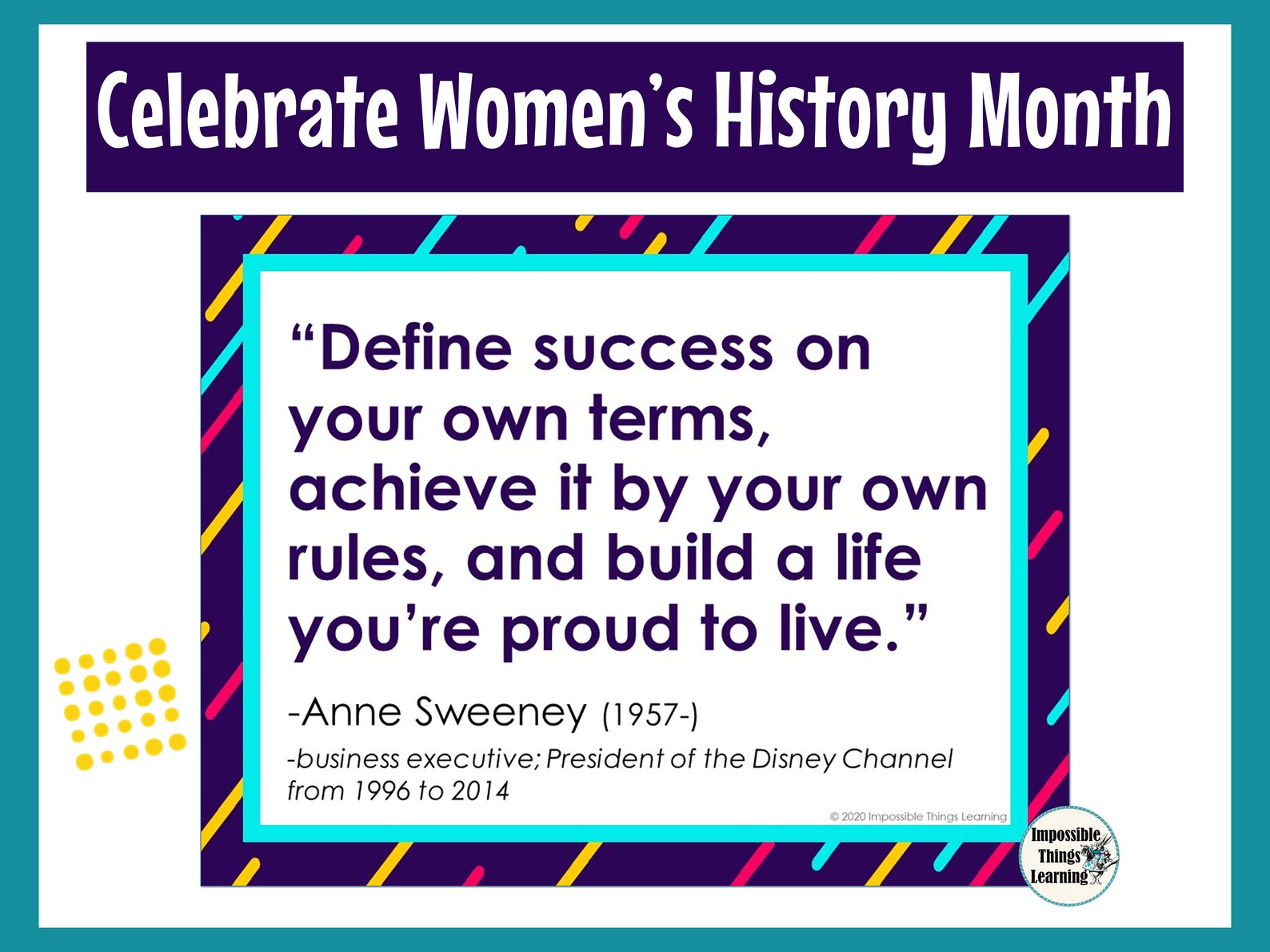 Celebrate Women's History Month

"Define success on your own terms, achieve it by your own rules, and build a life you're proud to live."

-Anne Sweeney (1957-)

-business executive; President of the Disney Channel from 1996 to 2014

© 2020 Impossible Things Learning

Impossible Things Learning